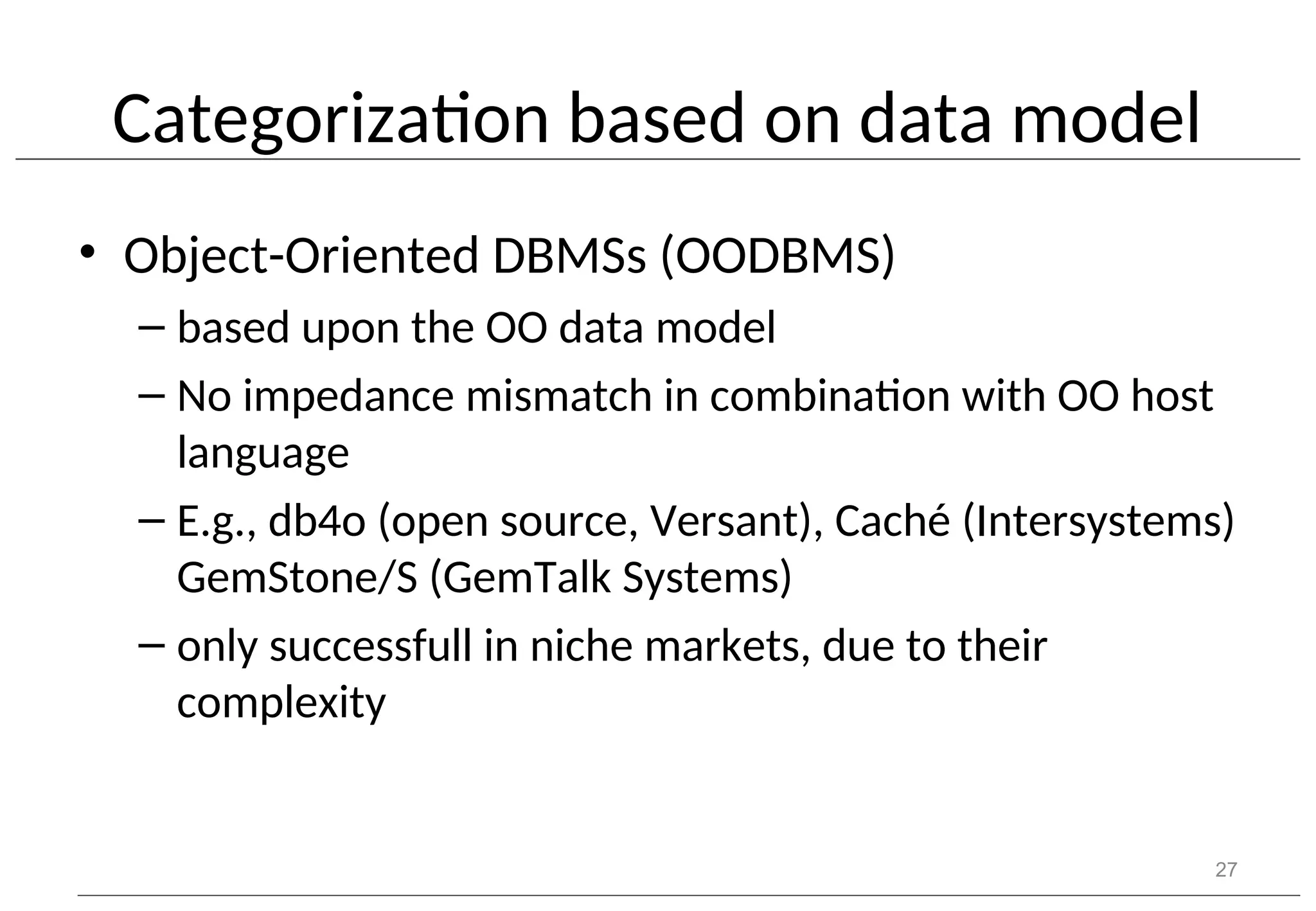 Categorization based on data model

• Object-Oriented DBMSs (OODBMS)
– based upon the OO data model
– No impedance mismatch in combination with OO host language
– E.g., db4o (open source, Versant), Caché (Intersystems) GemStone/S (GemTalk Systems)
– only successfull in niche markets, due to their complexity

27